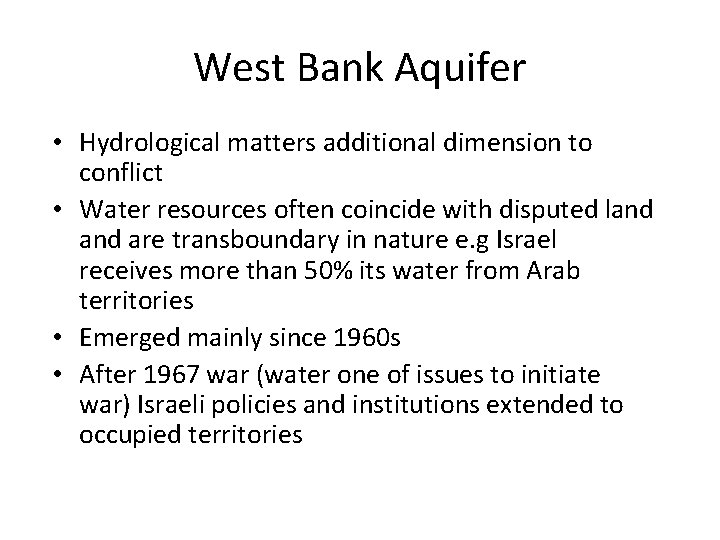 West Bank Aquifer

• Hydrological matters additional dimension to conflict
• Water resources often coincide with disputed land and are transboundary in nature e.g Israel receives more than 50% its water from Arab territories
• Emerged mainly since 1960s
• After 1967 war (water one of issues to initiate war) Israeli policies and institutions extended to occupied territories